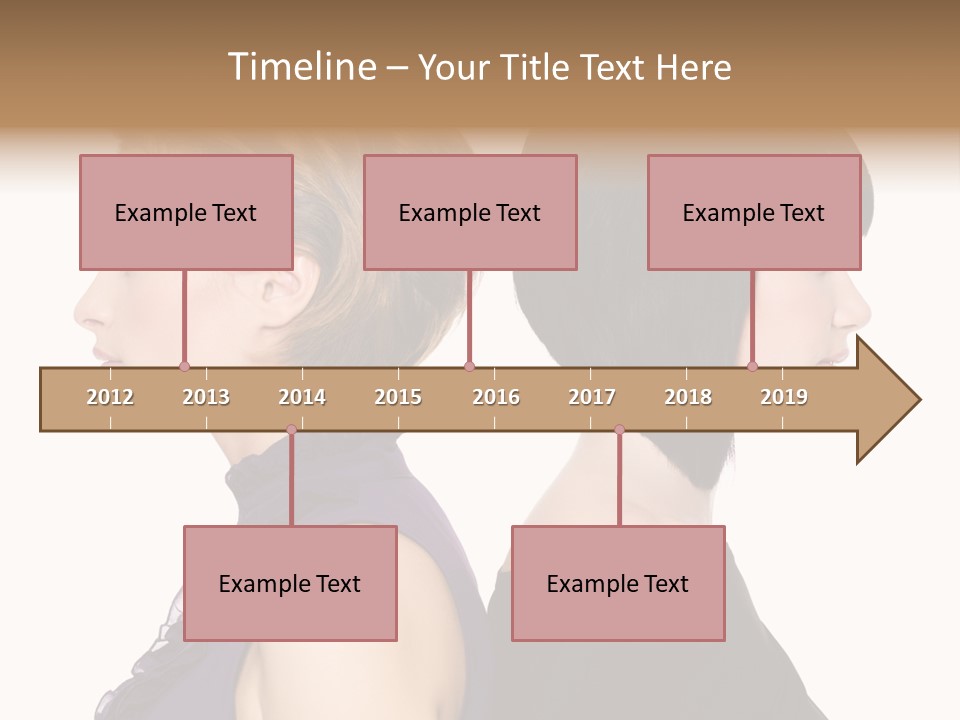 Timeline – Your Title Text Here

Example Text

Example Text

Example Text

2012 2013 2014 2015 2016 2017 2018 2019

Example Text

Example Text